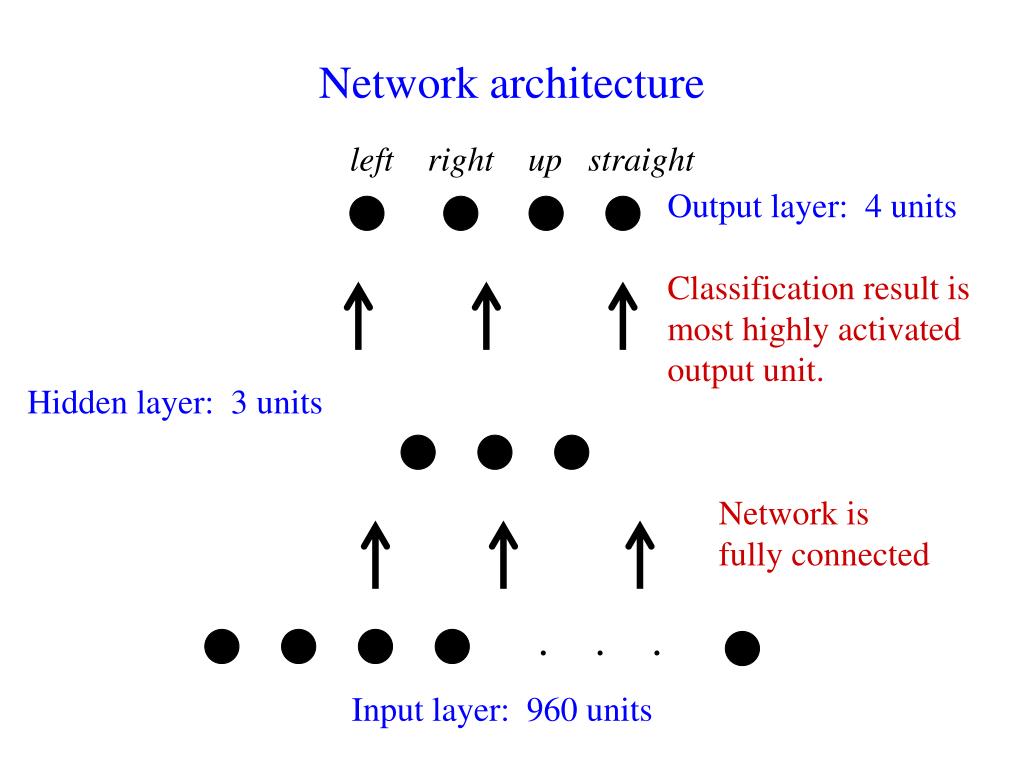 Network architecture

left right up straight

Output layer: 4 units

Classification result is most highly activated output unit.

Hidden layer: 3 units

Network is fully connected

. . .

Input layer: 960 units